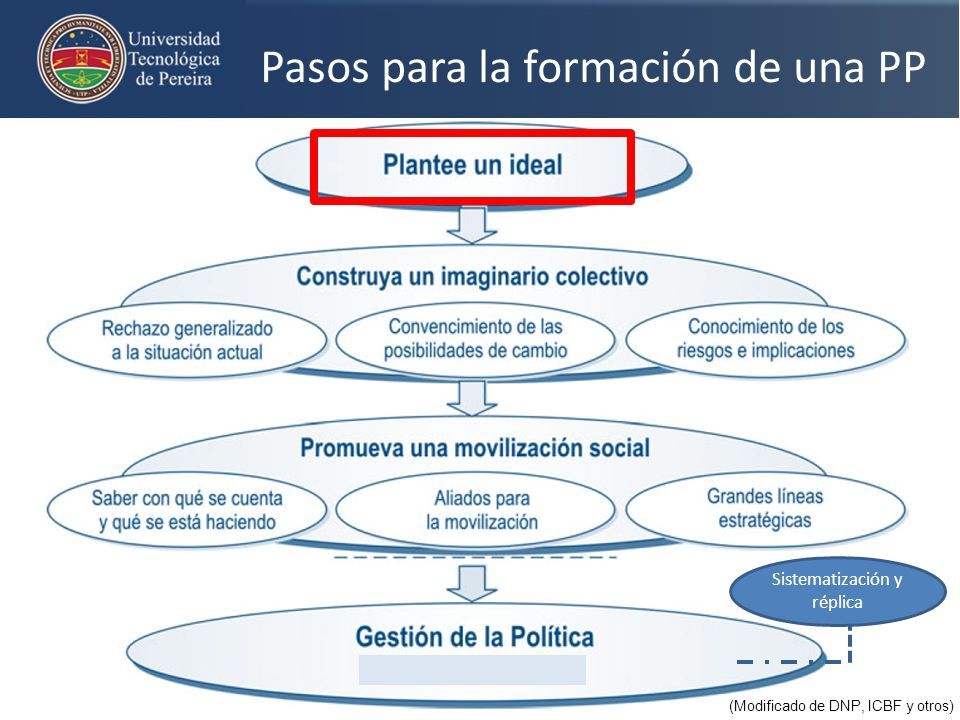 Universidad Tecnológica de Pereira

Pasos para la formación de una PP

Plantee un ideal

Construya un imaginario colectivo

Rechazo generalizado a la situación actual

Convencimiento de las posibilidades de cambio

Conocimiento de los riesgos e implicaciones

Promueva una movilización social

Saber con qué se cuenta y qué se está haciendo

Aliados para la movilización

Grandes líneas estratégicas

Sistematización y réplica

Gestión de la Política

(Modificado de DNP, ICBF y otros)